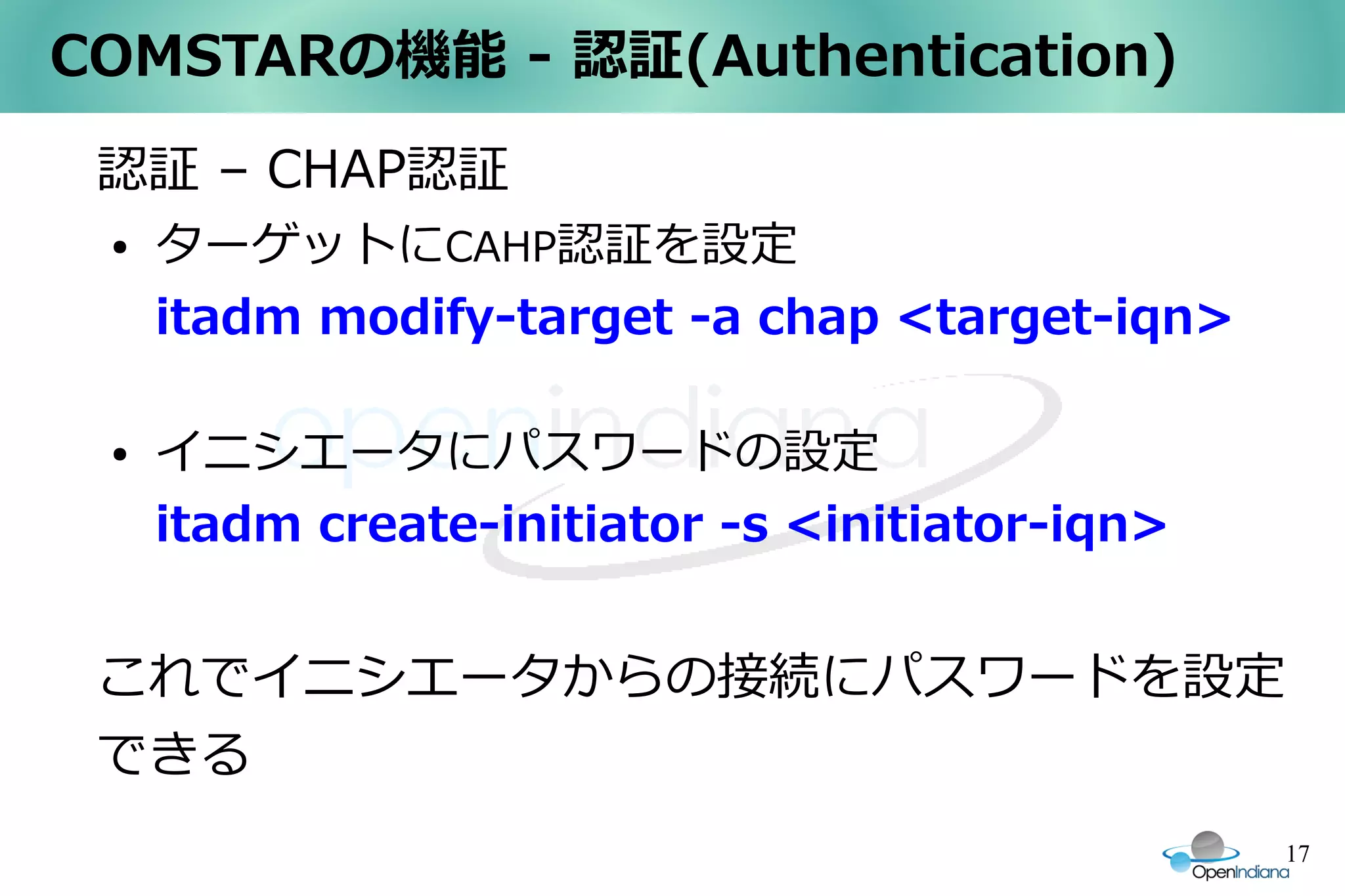 COMSTARの機能 - 認証(Authentication)

認証 – CHAP認証

• ターゲットにCAHP認証を設定

itadm modify-target -a chap <target-iqn>

openindiana

• イニシエータにパスワードの設定

itadm create-initiator -s <initiator-iqn>

これでイニシエータからの接続にパスワードを設定できる

17

OpenIndiana